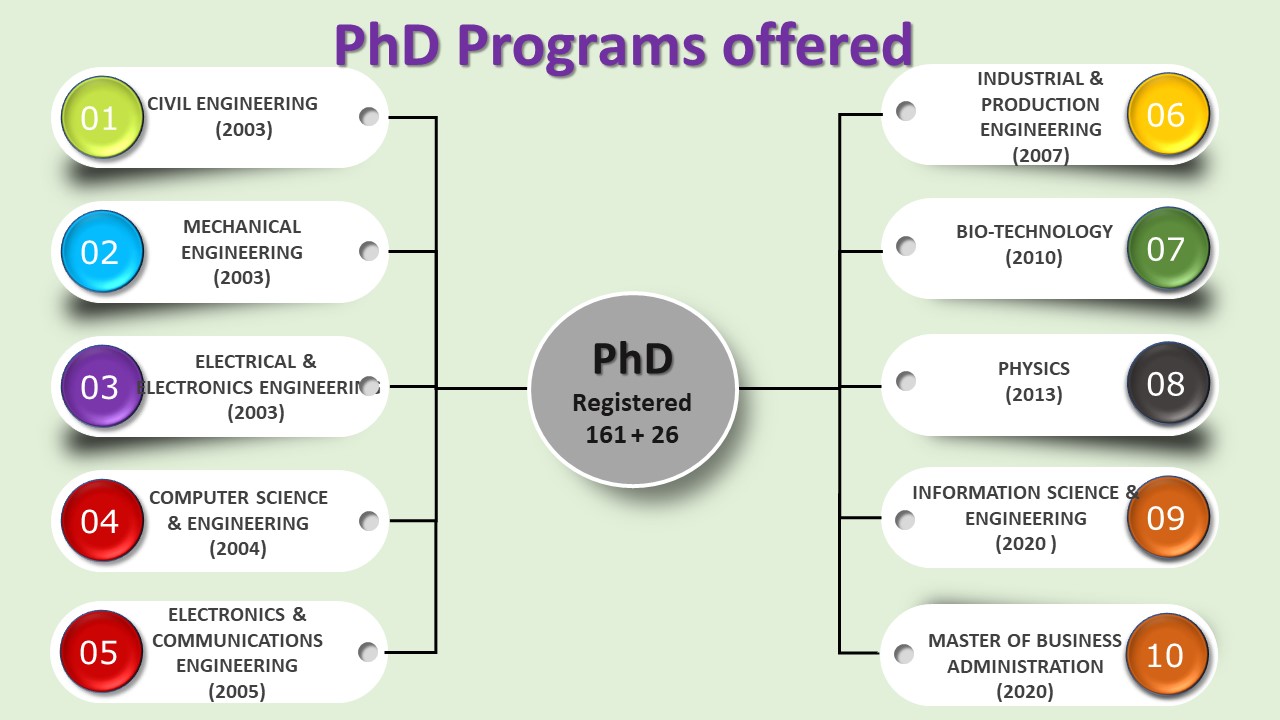 PhD Programs offered

01 CIVIL ENGINEERING (2003)

02 MECHANICAL ENGINEERING (2003)

03 ELECTRICAL & ELECTRONICS ENGINEERING (2003)

04 COMPUTER SCIENCE & ENGINEERING (2004)

05 ELECTRONICS & COMMUNICATIONS ENGINEERING (2005)

PhD
Registered
161 + 26

INDUSTRIAL & PRODUCTION ENGINEERING (2007) 06

BIO-TECHNOLOGY (2010) 07

PHYSICS (2013) 08

INFORMATION SCIENCE & ENGINEERING (2020 ) 09

MASTER OF BUSINESS ADMINISTRATION (2020) 10